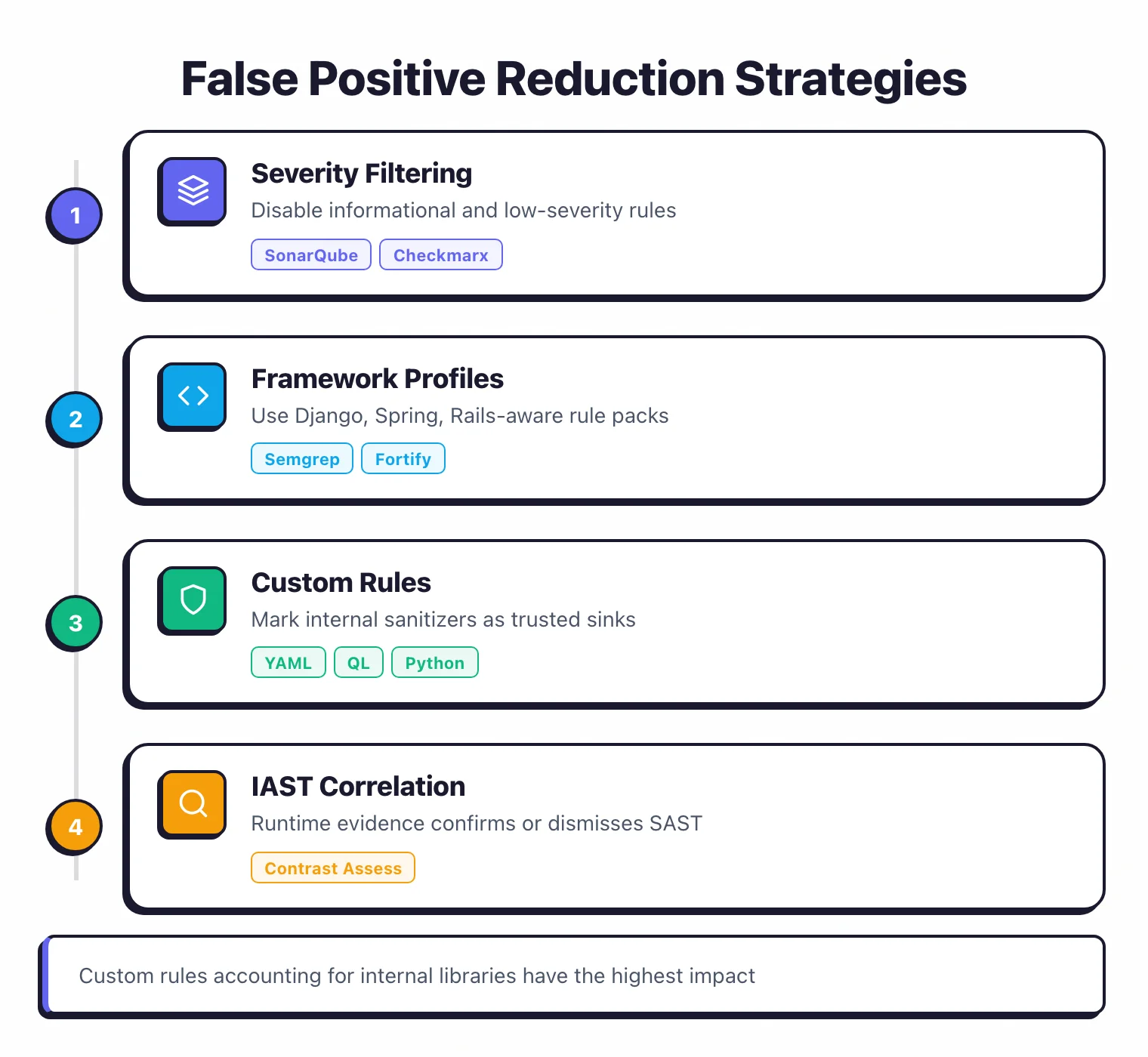 False Positive Reduction Strategies

1

Severity Filtering

Disable informational and low-severity rules

SonarQube Checkmarx

2

Framework Profiles

Use Django, Spring, Rails-aware rule packs

Semgrep Fortify

3

Custom Rules

Mark internal sanitizers as trusted sinks

YAML QL Python

4

IAST Correlation

Runtime evidence confirms or dismisses SAST

Contrast Assess

Custom rules accounting for internal libraries have the highest impact